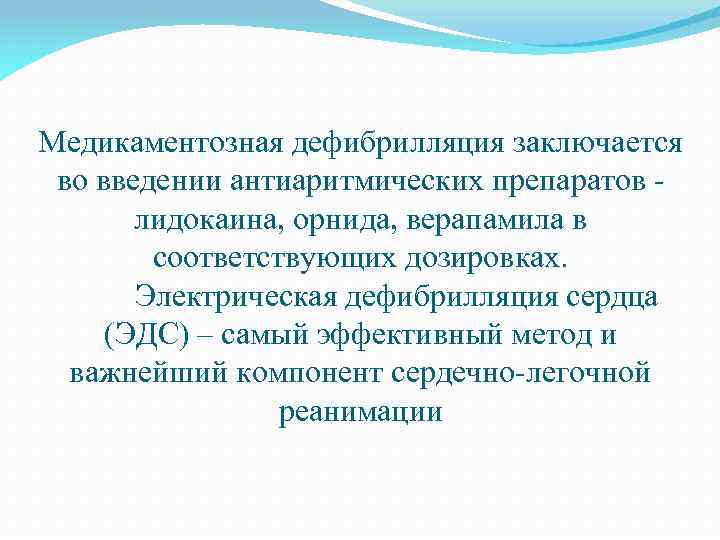 Медикаментозная дефибрилляция заключается во введении антиаритмических препаратов - лидокаина, орнида, верапамила в соответствующих дозировках.

Электрическая дефибрилляция сердца (ЭДС) – самый эффективный метод и важнейший компонент сердечно-легочной реанимации